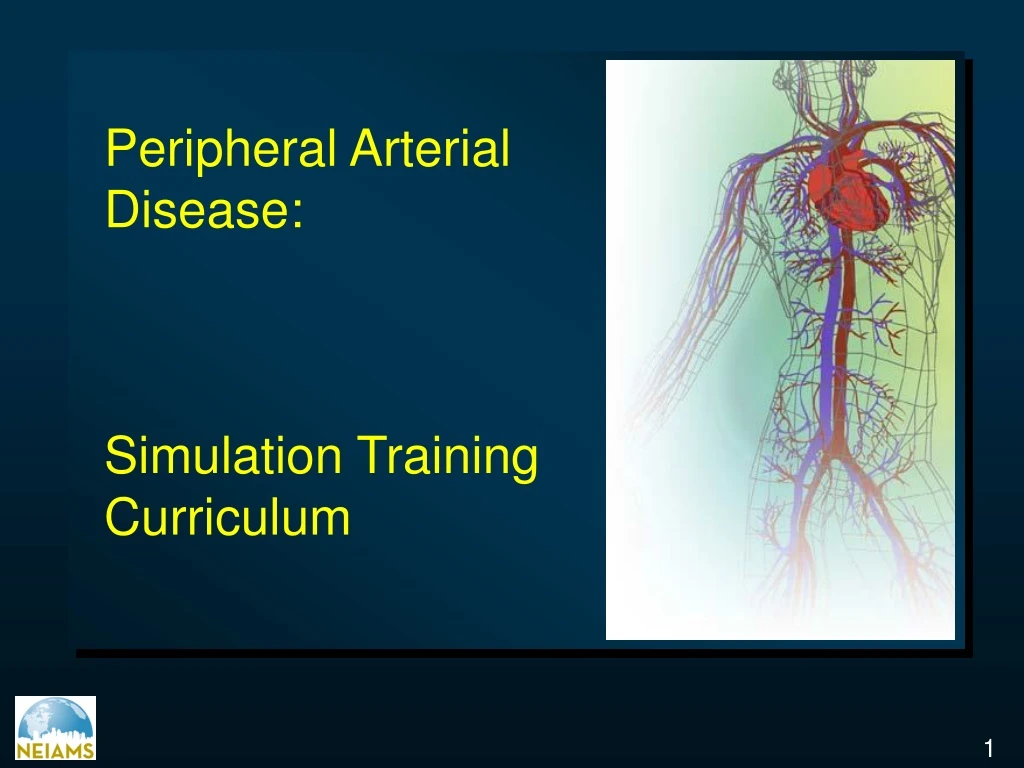 Peripheral Arterial Disease:

Simulation Training Curriculum

NEIAMS

1